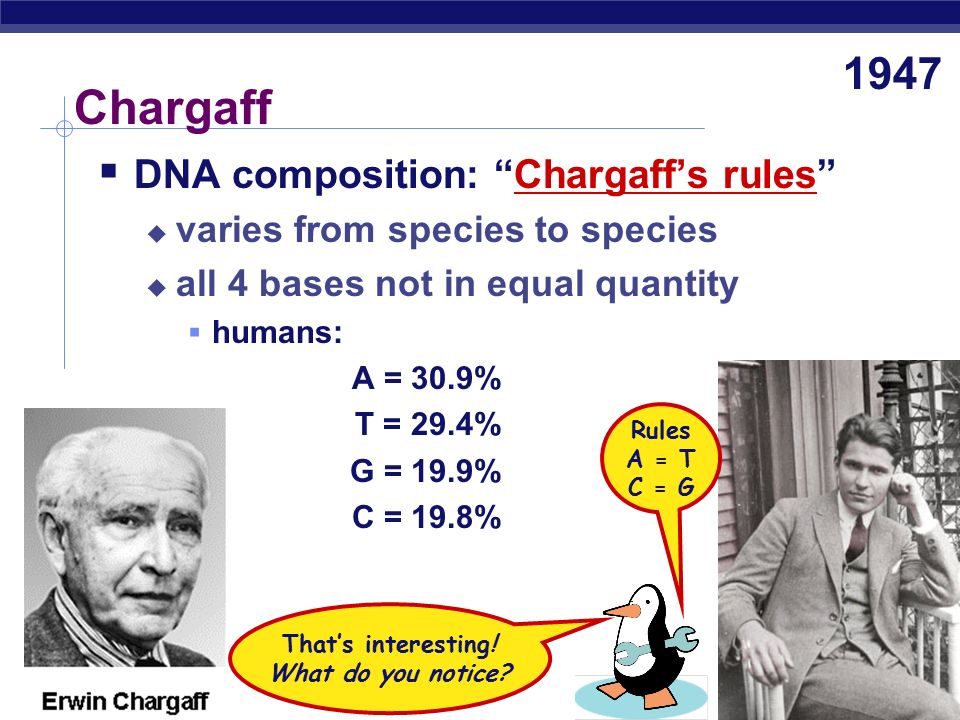 1947

Chargaff

DNA composition: “Chargaff’s rules”

varies from species to species

all 4 bases not in equal quantity

humans:

A = 30.9%
T = 29.4%
G = 19.9%
C = 19.8%

Rules
A = T
C = G

That’s interesting!
What do you notice?

Erwin Chargaff